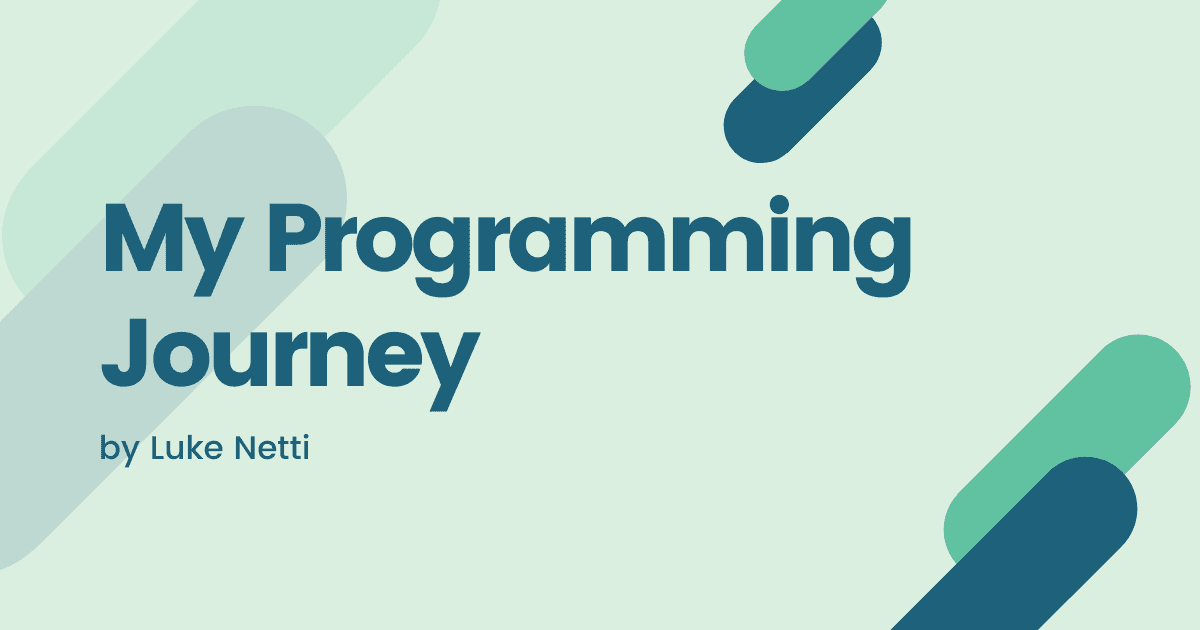 My Programming Journey

by Luke Netti